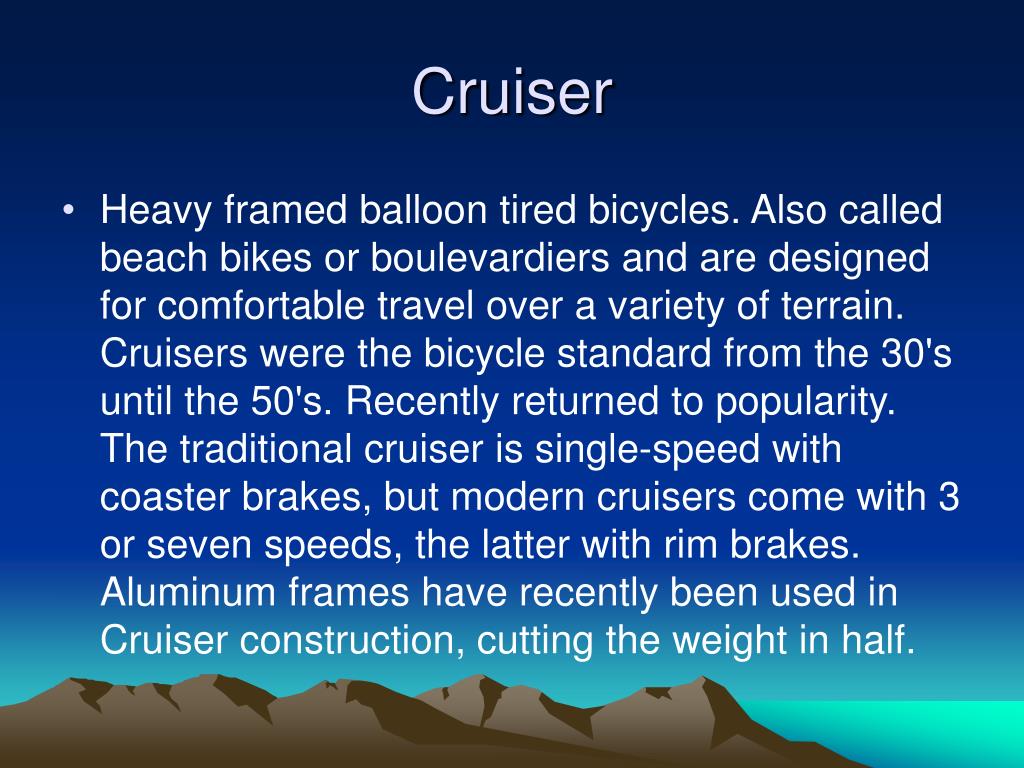 Cruiser

• Heavy framed balloon tired bicycles. Also called beach bikes or boulevardiers and are designed for comfortable travel over a variety of terrain. Cruisers were the bicycle standard from the 30's until the 50's. Recently returned to popularity. The traditional cruiser is single-speed with coaster brakes, but modern cruisers come with 3 or seven speeds, the latter with rim brakes. Aluminum frames have recently been used in Cruiser construction, cutting the weight in half.